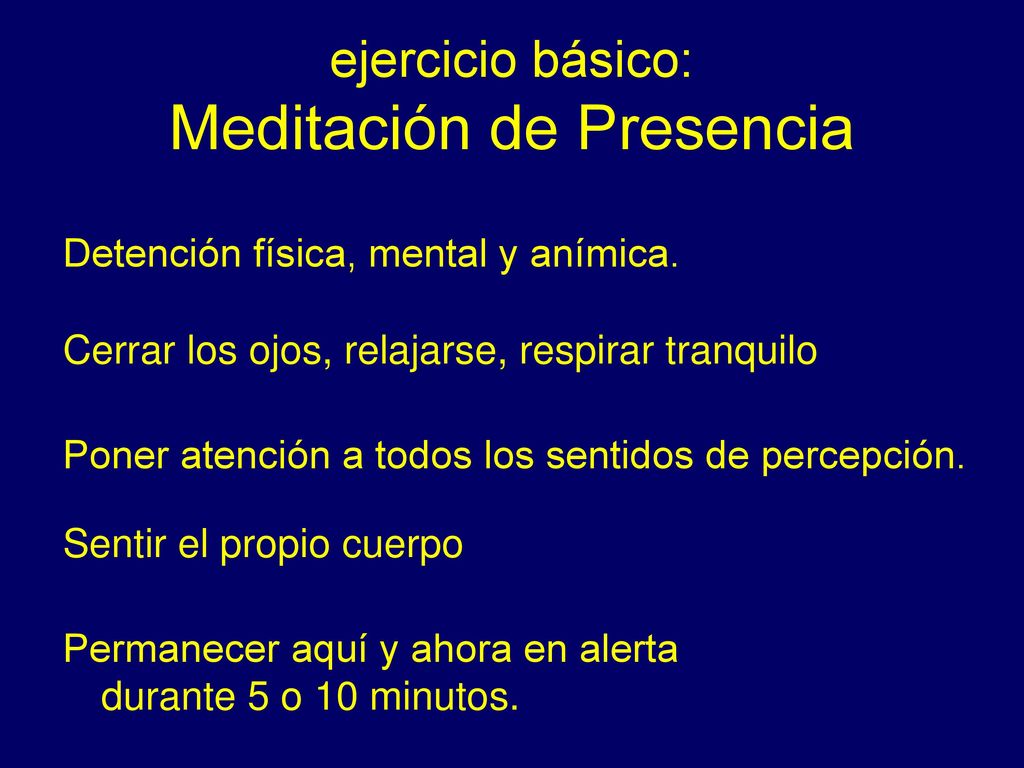 ejercicio básico:
Meditación de Presencia

Detención física, mental y anímica.

Cerrar los ojos, relajarse, respirar tranquilo

Poner atención a todos los sentidos de percepción.

Sentir el propio cuerpo

Permanecer aquí y ahora en alerta durante 5 o 10 minutos.